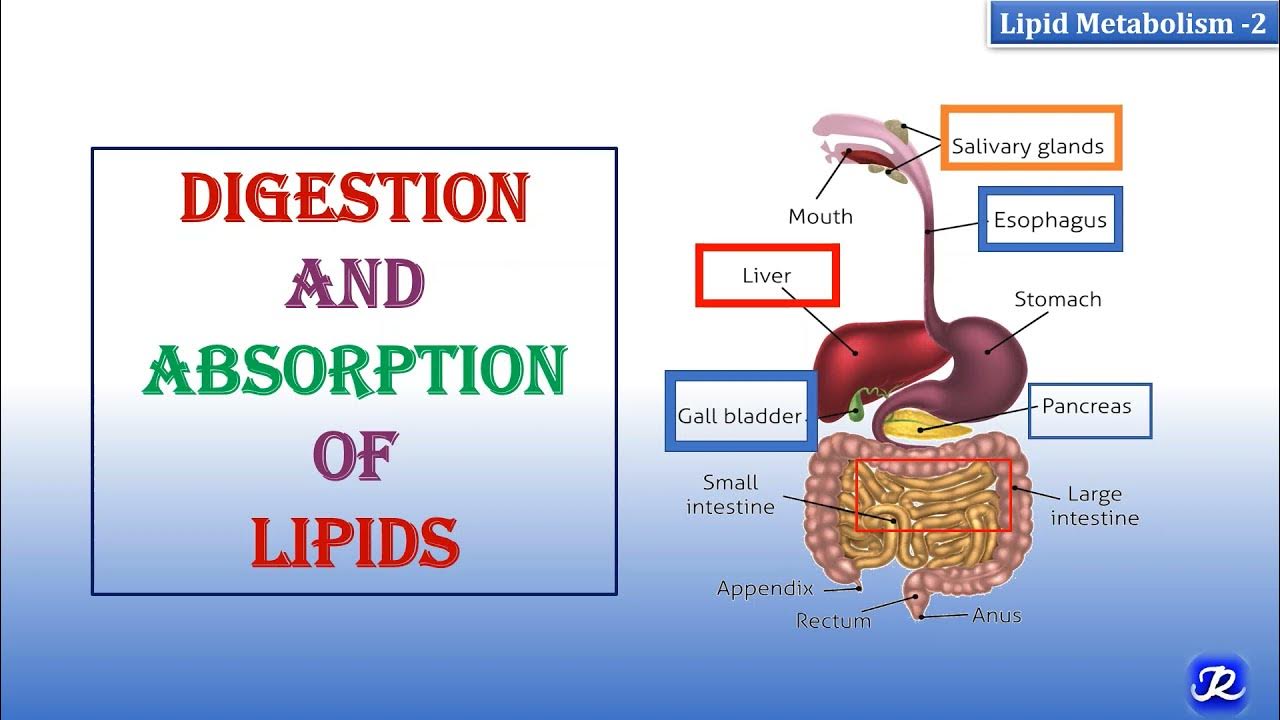 Lipid Metabolism -2

DIGESTION
AND
ABSORPTION
OF
LIPIDS

Salivary glands
Mouth
Esophagus
Liver
Stomach
Gall bladder
Pancreas
Small intestine
Large intestine
Appendix
Rectum
Anus

R